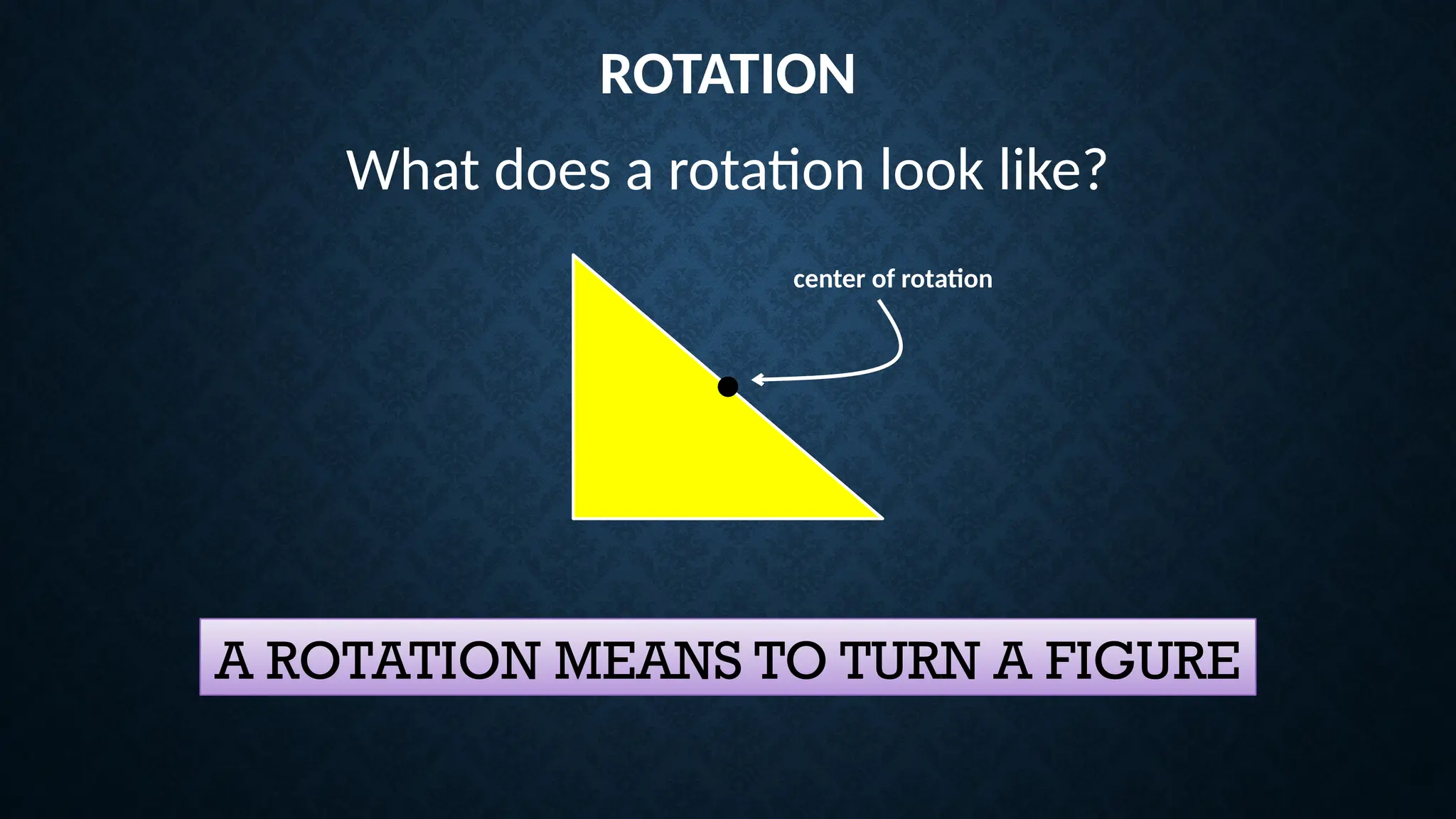 ROTATION

What does a rotation look like?

center of rotation

A ROTATION MEANS TO TURN A FIGURE